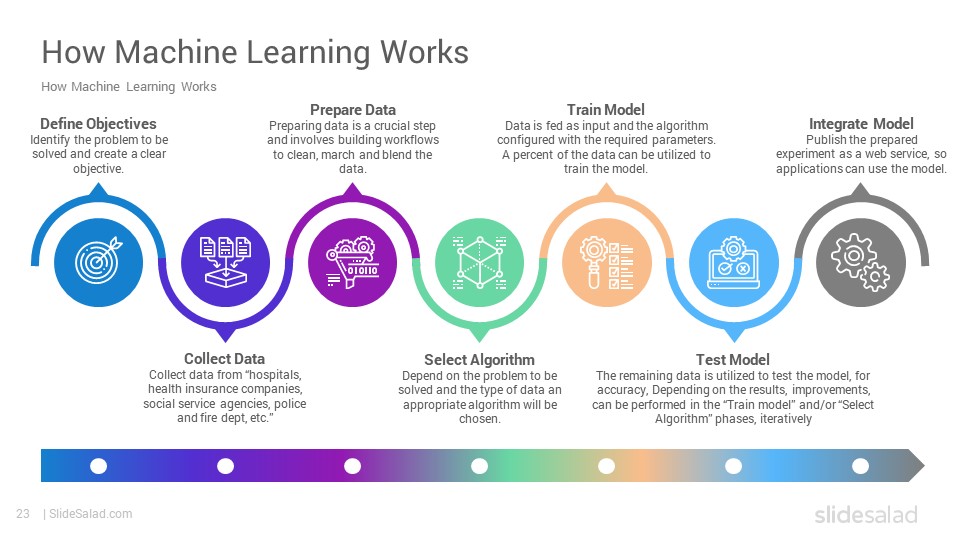 How Machine Learning Works

How Machine Learning Works

Define Objectives
Identify the problem to be solved and create a clear objective.

Prepare Data
Preparing data is a crucial step and involves building workflows to clean, march and blend the data.

Train Model
Data is fed as input and the algorithm configured with the required parameters. A percent of the data can be utilized to train the model.

Integrate Model
Publish the prepared experiment as a web service, so applications can use the model.

Collect Data
Collect data from "hospitals, health insurance companies, social service agencies, police and fire dept, etc."

Select Algorithm
Depend on the problem to be solved and the type of data an appropriate algorithm will be chosen.

Test Model
The remaining data is utilized to test the model, for accuracy, Depending on the results, improvements, can be performed in the "Train model" and/or "Select Algorithm" phases, iteratively

23 | SlideSalad.com

slidesalad